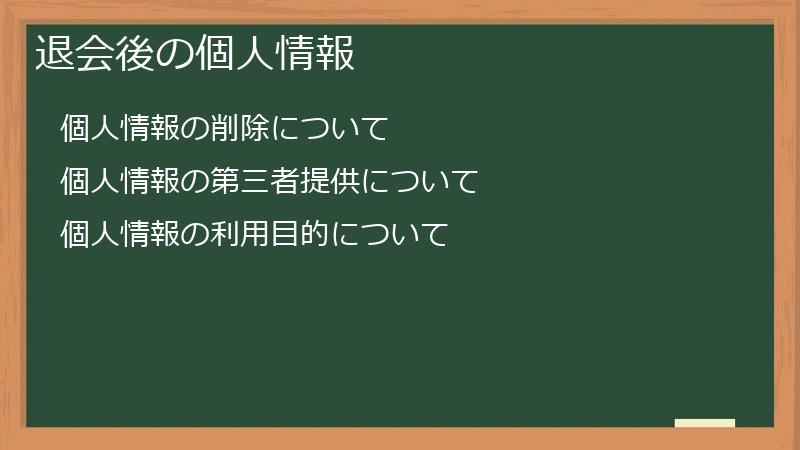 退会後の個人情報

個人情報の削除について

個人情報の第三者提供について

個人情報の利用目的について